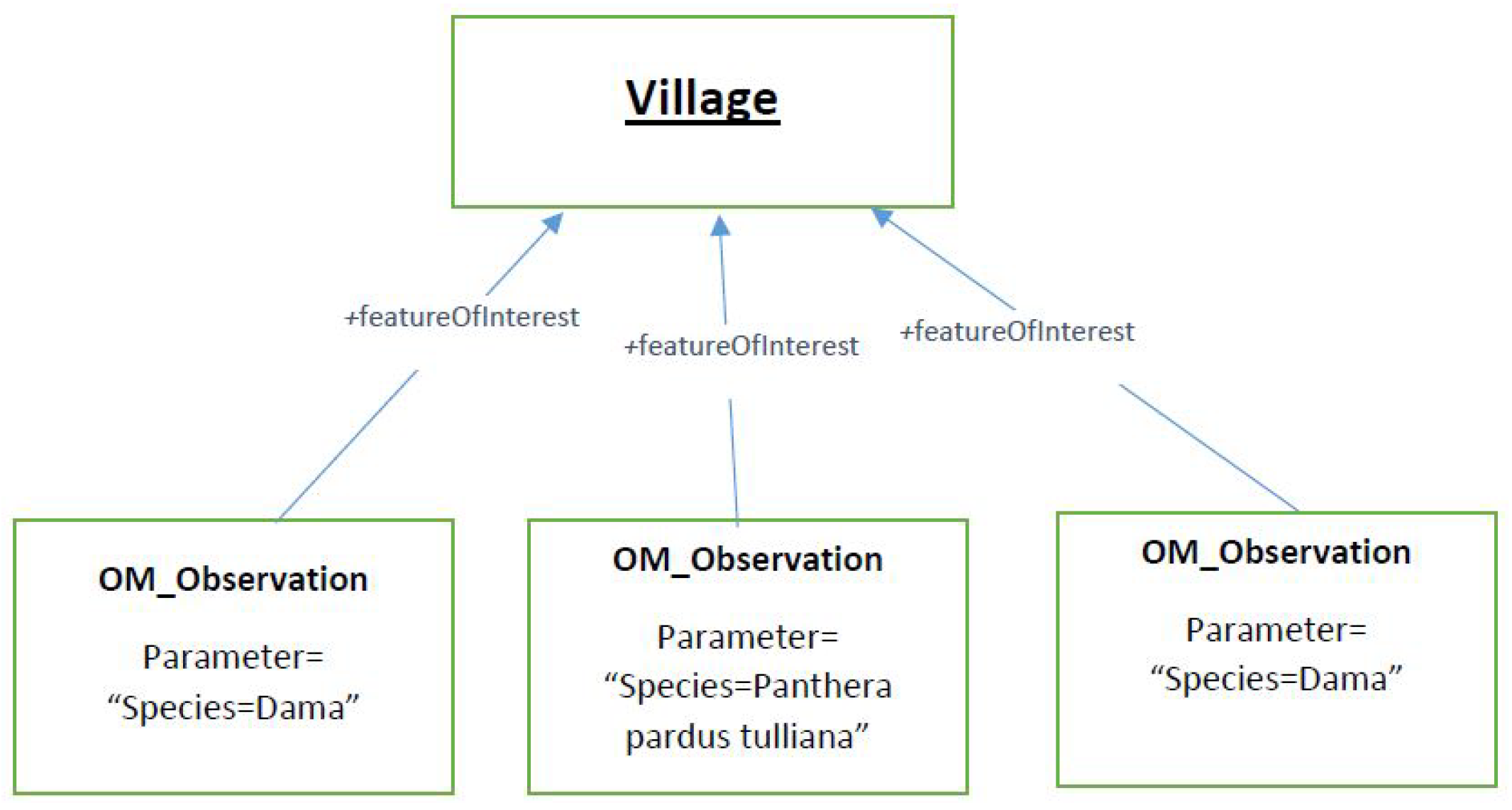 Village

+featureOfInterest

+featureOfInterest

+featureOfInterest

OM_Observation

Parameter= “Species=Dama”

OM_Observation

Parameter= “Species=Panthera pardus tulliana”

OM_Observation

Parameter= “Species=Dama”